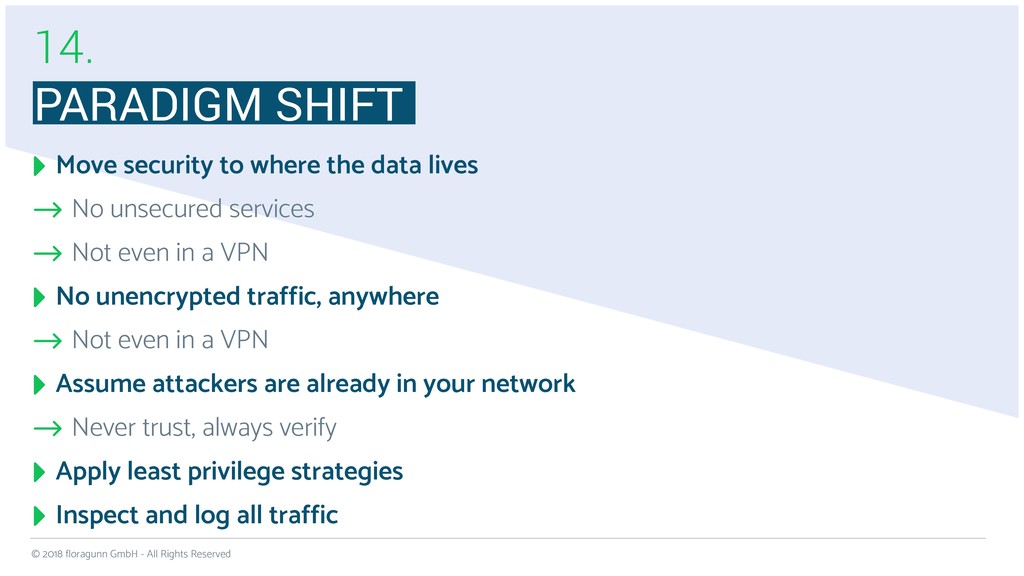 14.

PARADIGM SHIFT

Move security to where the data lives

→ No unsecured services

→ Not even in a VPN

No unencrypted traffic, anywhere

→ Not even in a VPN

Assume attackers are already in your network

→ Never trust, always verify

Apply least privilege strategies

Inspect and log all traffic

© 2018 floragunn GmbH - All Rights Reserved